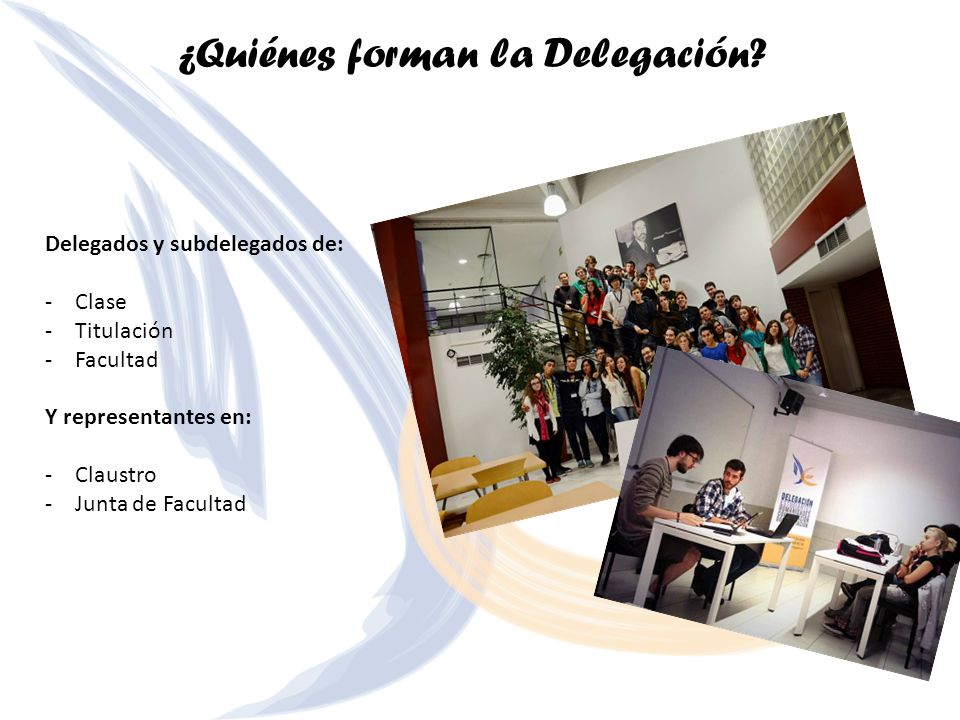 ¿Quiénes forman la Delegación?

Delegados y subdelegados de:

- Clase
- Titulación
- Facultad

Y representantes en:

- Claustro
- Junta de Facultad

DELEGACIÓN